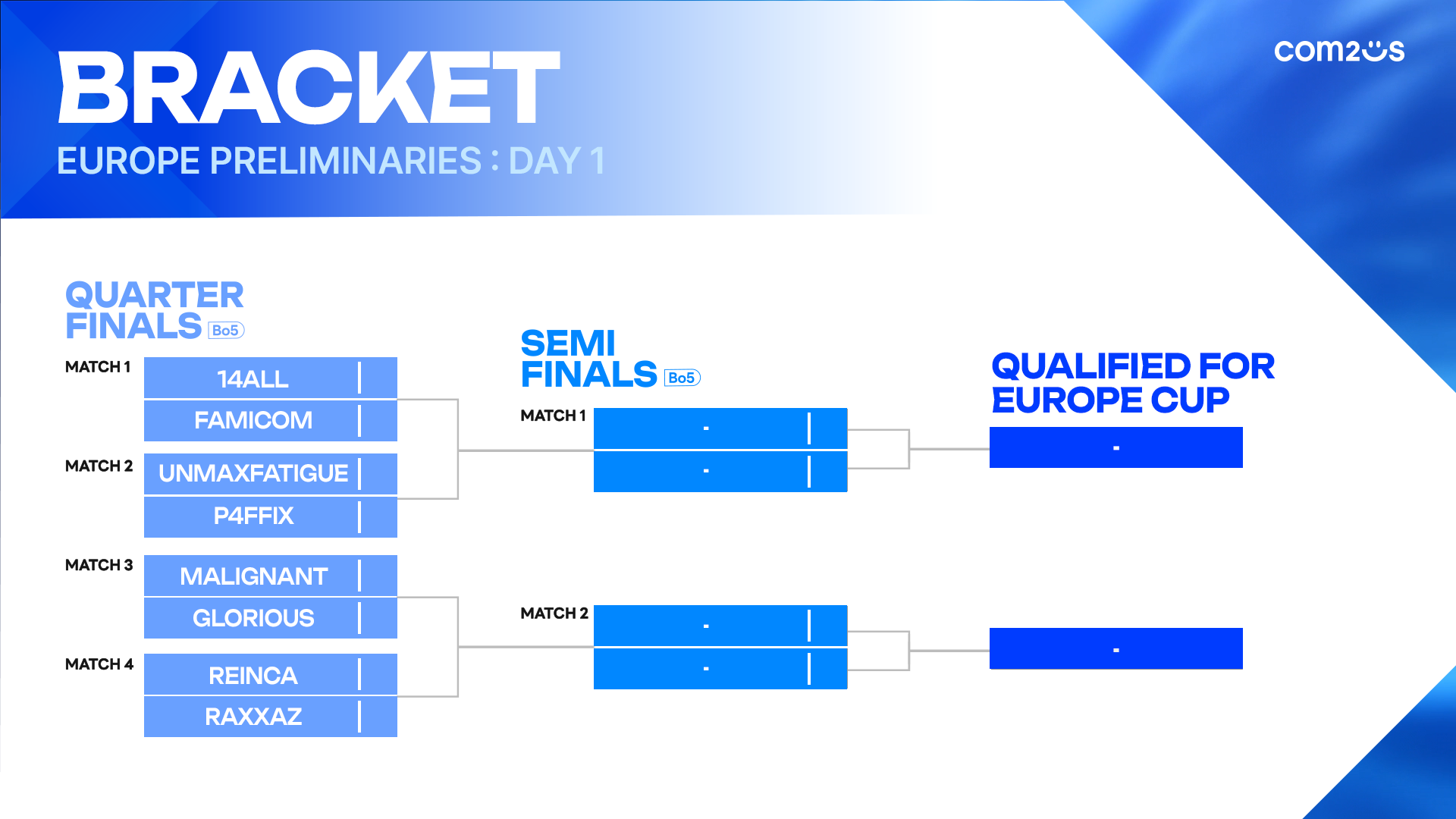 BRACKET
EUROPE PRELIMINARIES : DAY 1

com2us

QUARTER FINALS Bo5

MATCH 1
14ALL
FAMICOM

MATCH 2
UNMAXFATIGUE
P4FFIX

MATCH 3
MALIGNANT
GLORIOUS

MATCH 4
REINCA
RAXXAZ

SEMI FINALS Bo5

MATCH 1
-
-

MATCH 2
-
-

QUALIFIED FOR EUROPE CUP
-
-